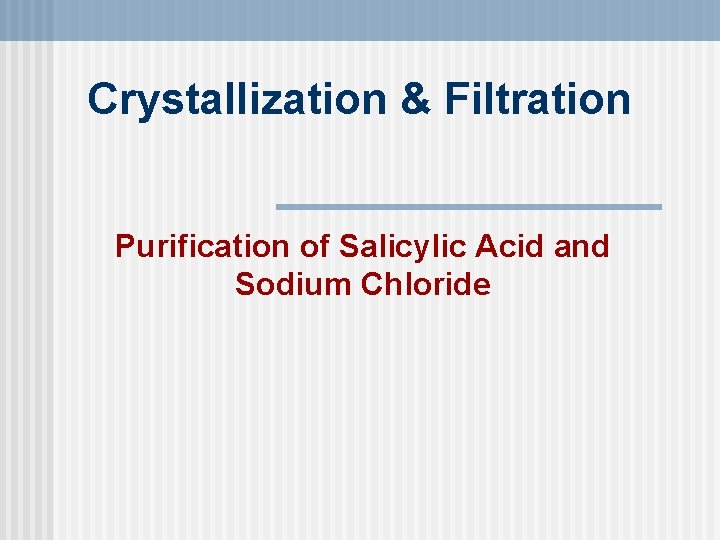 Crystallization & Filtration

Purification of Salicylic Acid and Sodium Chloride